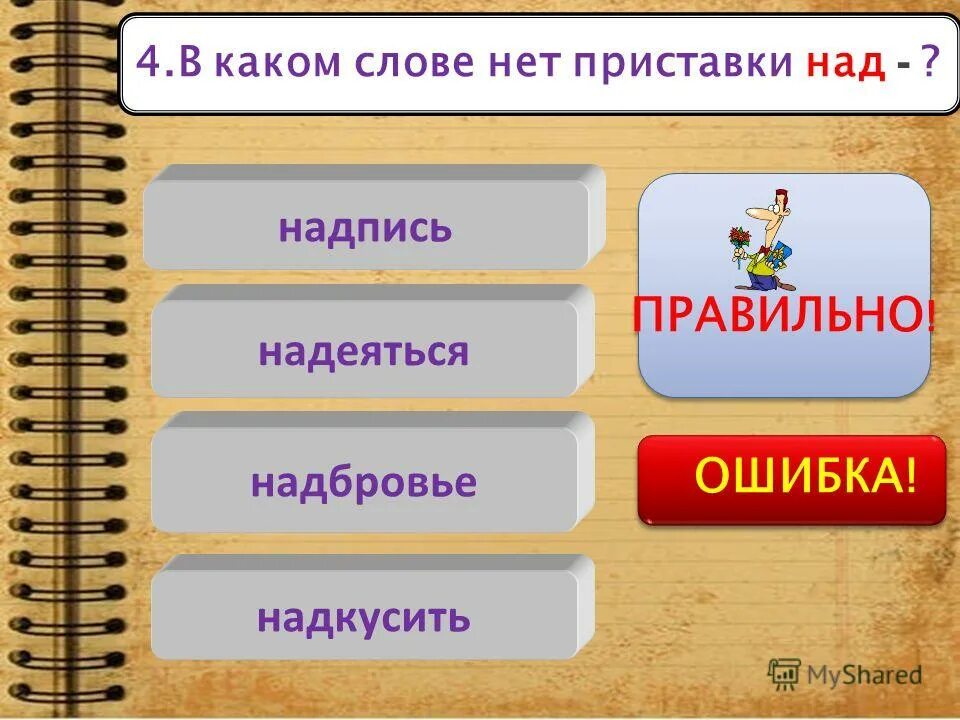 4.В каком слове нет приставки над - ?

надпись

надеяться

надбровье

надкусить

ПРАВИЛЬНО!

ОШИБКА!

MyShared